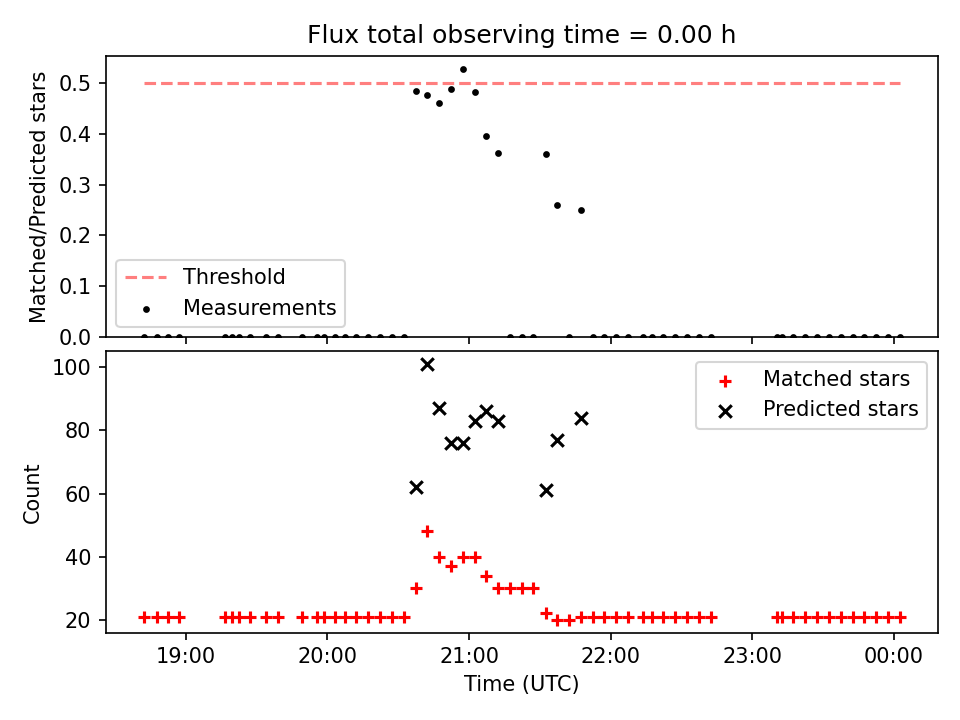 Flux total observing time = 0.00 h

Matched/Predicted stars

0.5
0.4
0.3
0.2
0.1
0.0

Threshold
Measurements

Count

100
80
60
40
20

Matched stars
Predicted stars

19:00
20:00
21:00
22:00
23:00
00:00

Time (UTC)